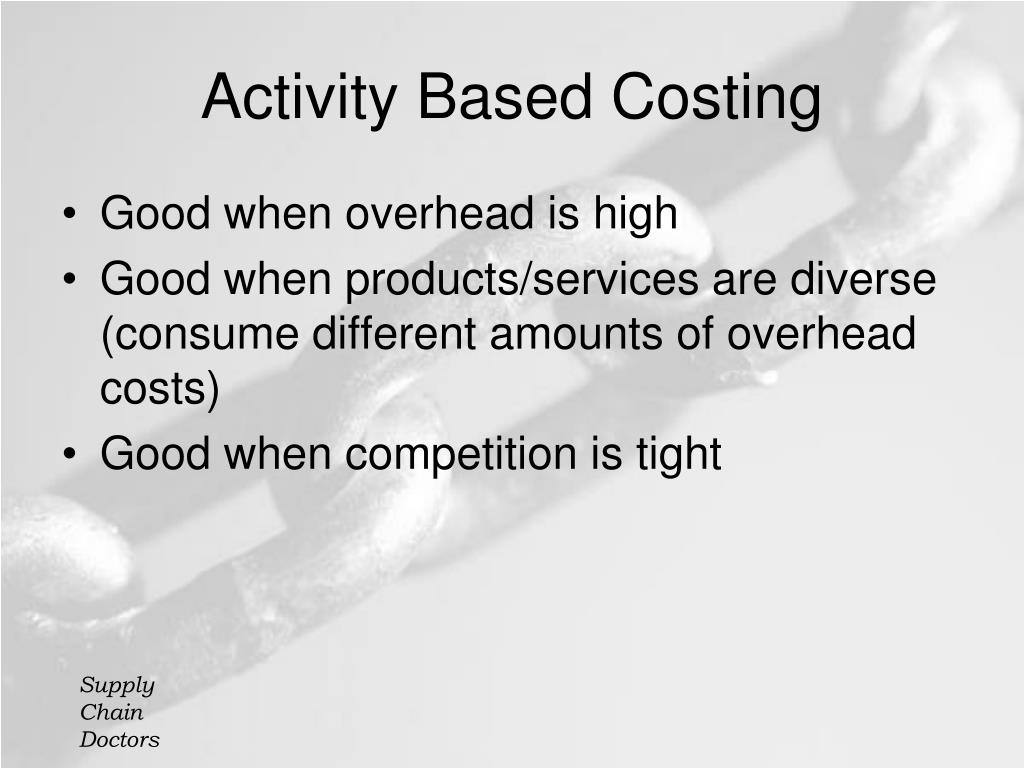 Activity Based Costing

• Good when overhead is high
• Good when products/services are diverse (consume different amounts of overhead costs)
• Good when competition is tight

Supply
Chain
Doctors